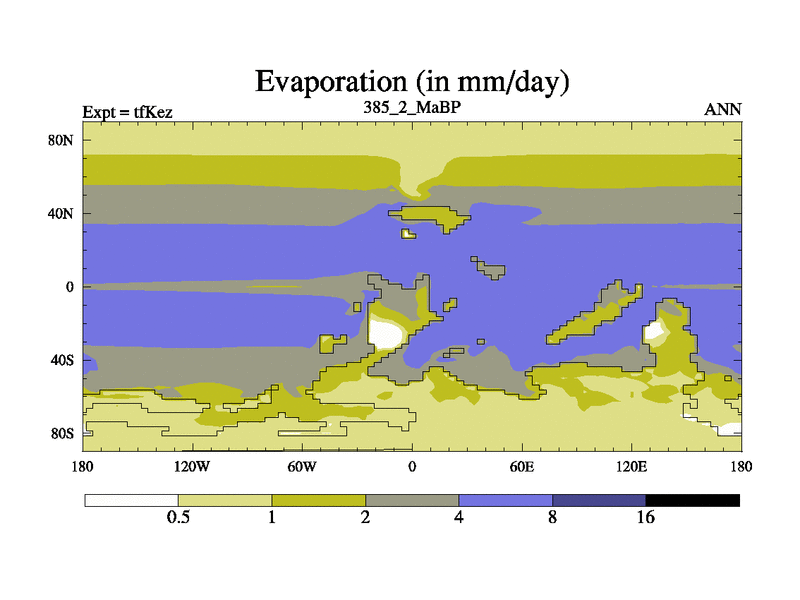 Evaporation (in mm/day)

Expt = tfKez
385_2_MaBP
ANN

80N
40N
0
40S
80S

180
120W
60W
0
60E
120E
180

0.5
1
2
4
8
16